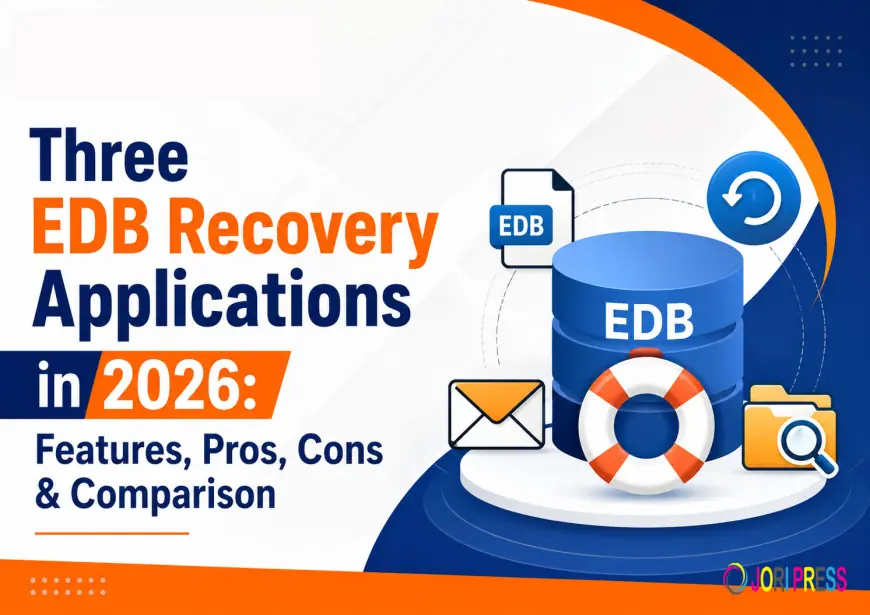 Three
EDB Recovery
Applications
in 2026:
Features, Pros, Cons
& Comparison

EDB

EDB

JORI PRESS